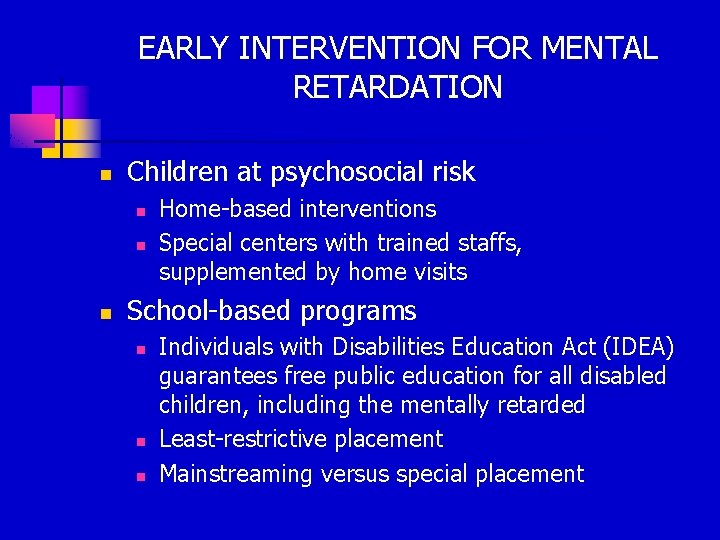 EARLY INTERVENTION FOR MENTAL RETARDATION

- Children at psychosocial risk
  - Home-based interventions
  - Special centers with trained staffs, supplemented by home visits
- School-based programs
  - Individuals with Disabilities Education Act (IDEA) guarantees free public education for all disabled children, including the mentally retarded
  - Least-restrictive placement
  - Mainstreaming versus special placement